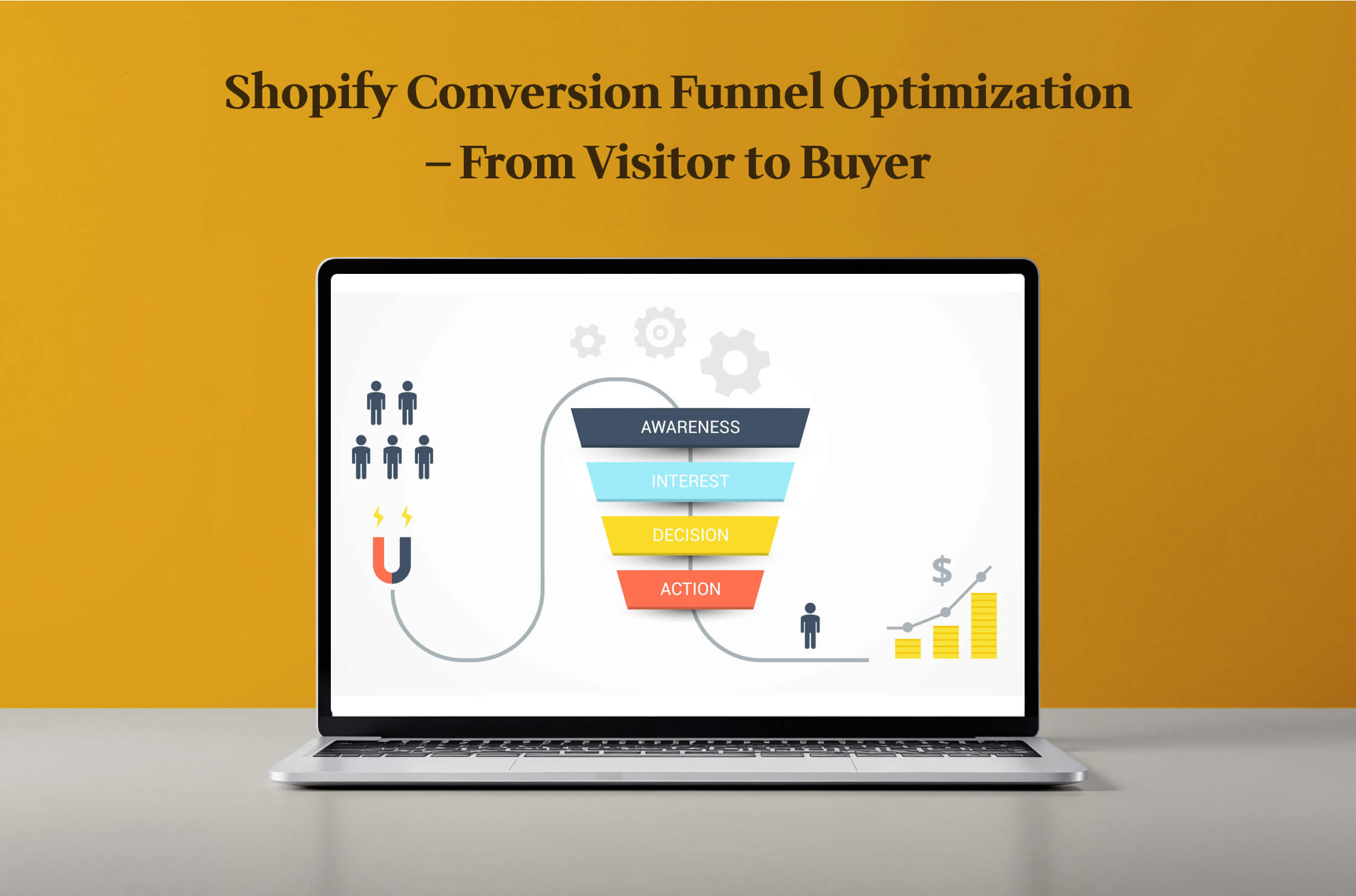 Shopify Conversion Funnel Optimization – From Visitor to Buyer

AWARENESS
INTEREST
DECISION
ACTION

$